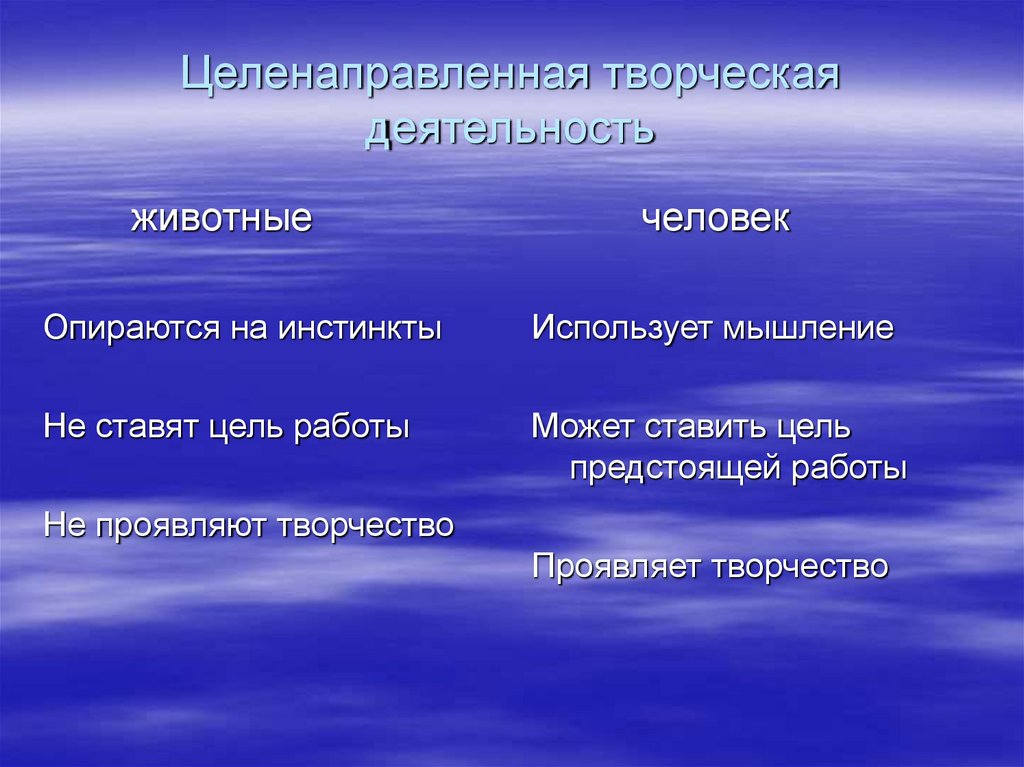 Целенаправленная творческая деятельность

животные

Опираются на инстинкты

Не ставят цель работы

Не проявляют творчество

человек

Использует мышление

Может ставить цель предстоящей работы

Проявляет творчество